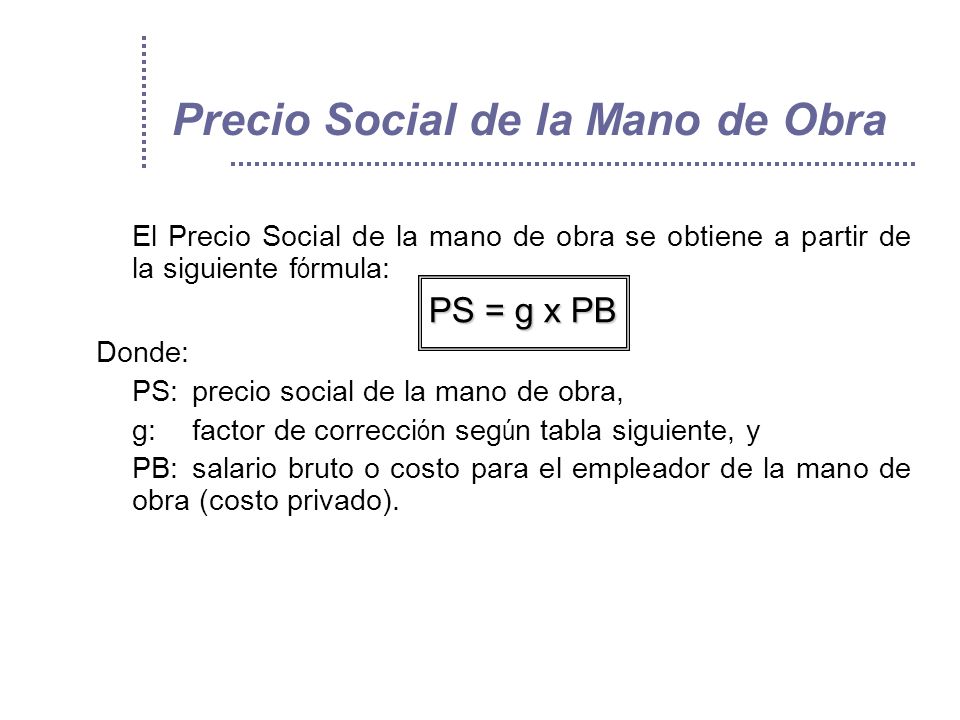 Precio Social de la Mano de Obra

El Precio Social de la mano de obra se obtiene a partir de la siguiente fórmula:

PS = g x PB

Donde:

PS: precio social de la mano de obra,

g: factor de corrección según tabla siguiente, y

PB: salario bruto o costo para el empleador de la mano de obra (costo privado).